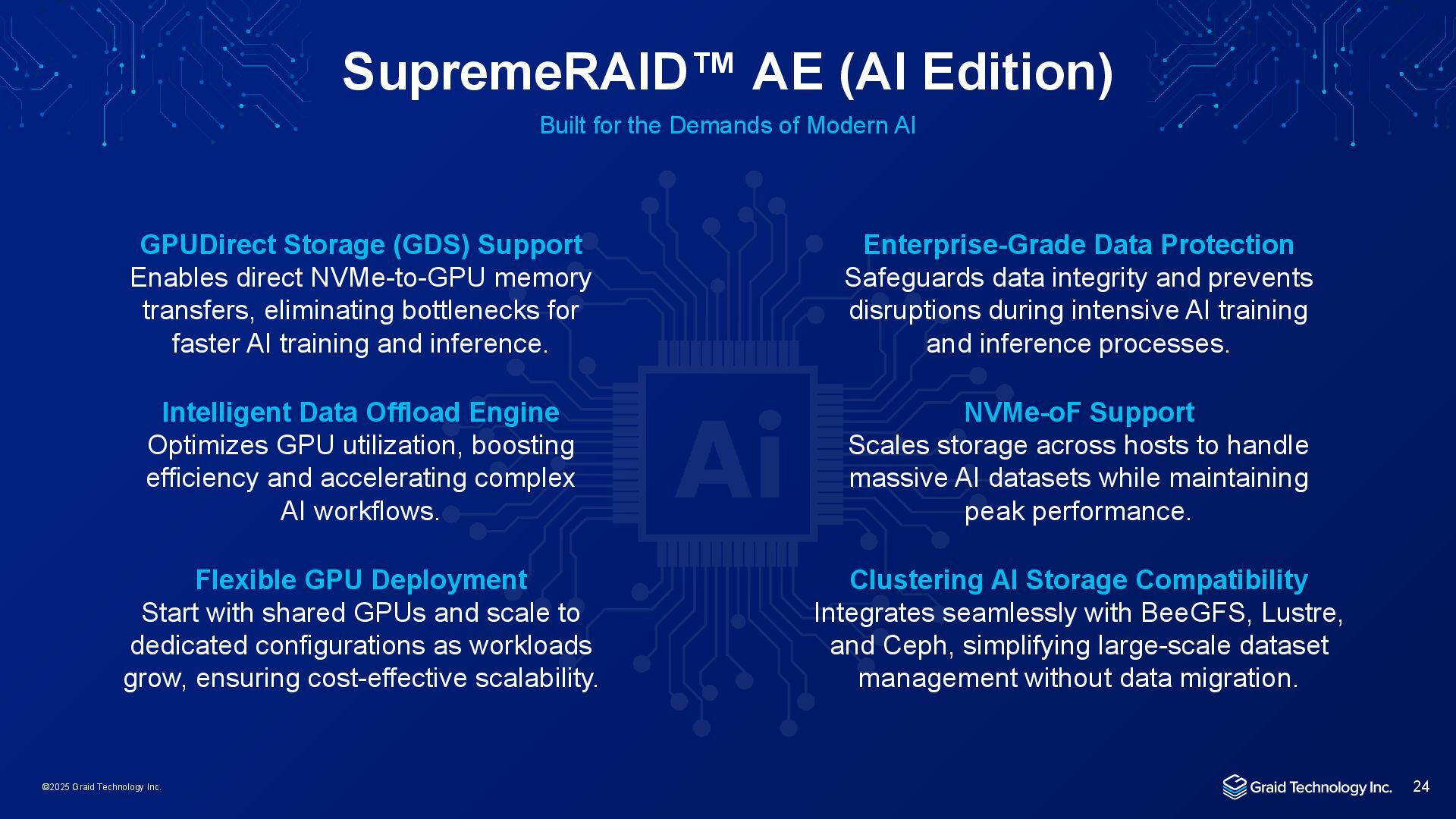 SupremeRAID™ AE (AI Edition)

Built for the Demands of Modern AI

GPUDirect Storage (GDS) Support
Enables direct NVMe-to-GPU memory transfers, eliminating bottlenecks for faster AI training and inference.

Intelligent Data Offload Engine
Optimizes GPU utilization, boosting efficiency and accelerating complex AI workflows.

Flexible GPU Deployment
Start with shared GPUs and scale to dedicated configurations as workloads grow, ensuring cost-effective scalability.

Ai

Enterprise-Grade Data Protection
Safeguards data integrity and prevents disruptions during intensive AI training and inference processes.

NVMe-oF Support
Scales storage across hosts to handle massive AI datasets while maintaining peak performance.

Clustering AI Storage Compatibility
Integrates seamlessly with BeeGFS, Lustre, and Ceph, simplifying large-scale dataset management without data migration.

©2025 Graid Technology Inc.

Graid Technology Inc. 24